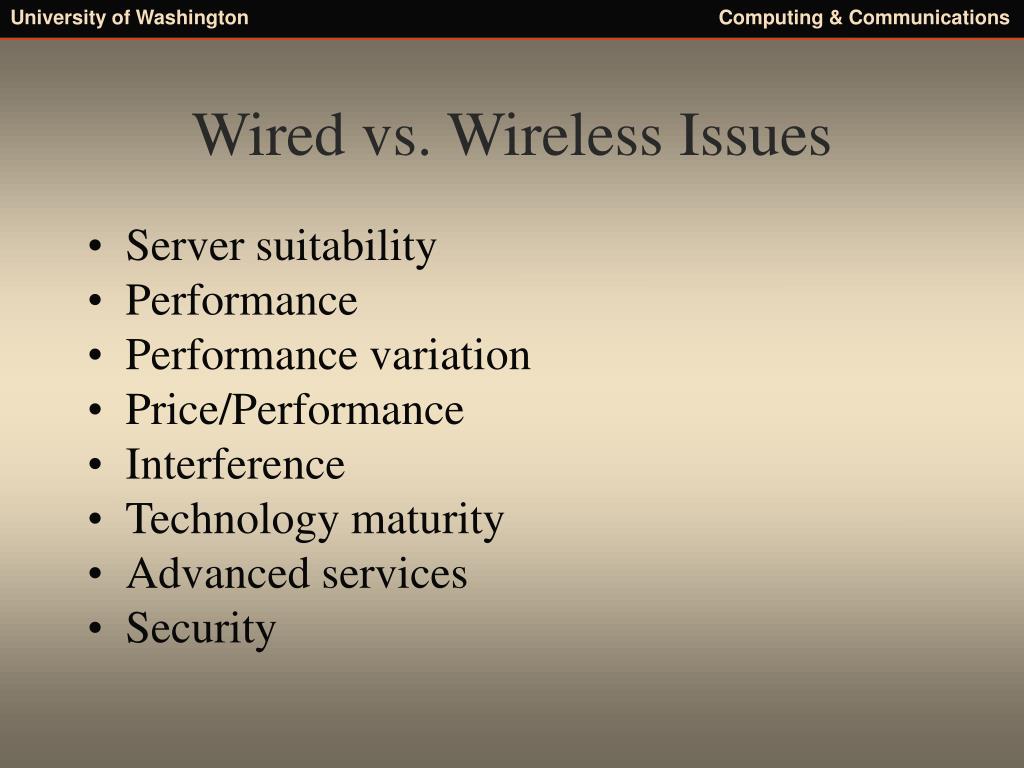 University of Washington

Computing & Communications

Wired vs. Wireless Issues

• Server suitability
• Performance
• Performance variation
• Price/Performance
• Interference
• Technology maturity
• Advanced services
• Security